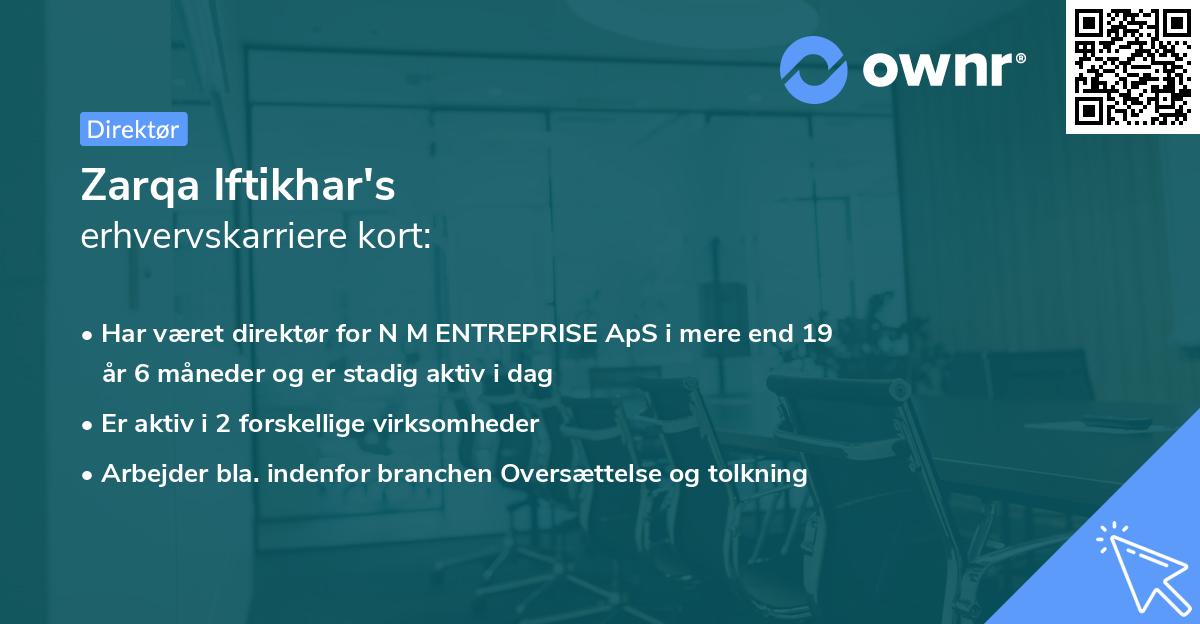 ownr®

Direktør

Zarqa Iftikhar's
erhvervskarriere kort:

• Har været direktør for N M ENTREPRISE ApS i mere end 19 år 6 måneder og er stadig aktiv i dag
• Er aktiv i 2 forskellige virksomheder
• Arbejder bla. indenfor branchen Oversættelse og tolkning